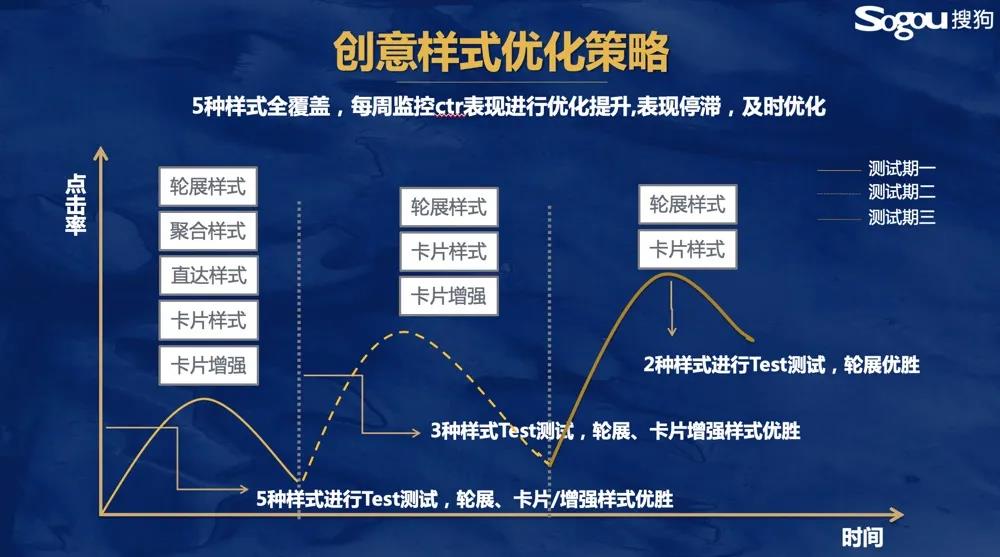 Sogou搜狗

创意样式优化策略

5种样式全覆盖，每周监控ctr表现进行优化提升,表现停滞，及时优化

点击率

测试期一
测试期二
测试期三

轮展样式
聚合样式
直达样式
卡片样式
卡片增强

轮展样式
卡片样式
卡片增强

轮展样式
卡片样式

2种样式进行Test测试，轮展优胜

3种样式Test测试，轮展、卡片增强样式优胜

5种样式进行Test测试，轮展、卡片/增强样式优胜

时间